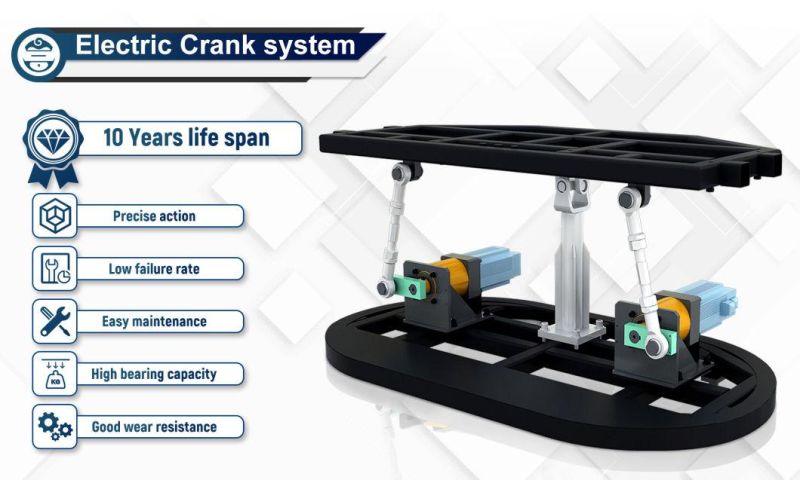 Electric Crank system

10 Years life span

Precise action

Low failure rate

Easy maintenance

KG

High bearing capacity

Good wear resistance